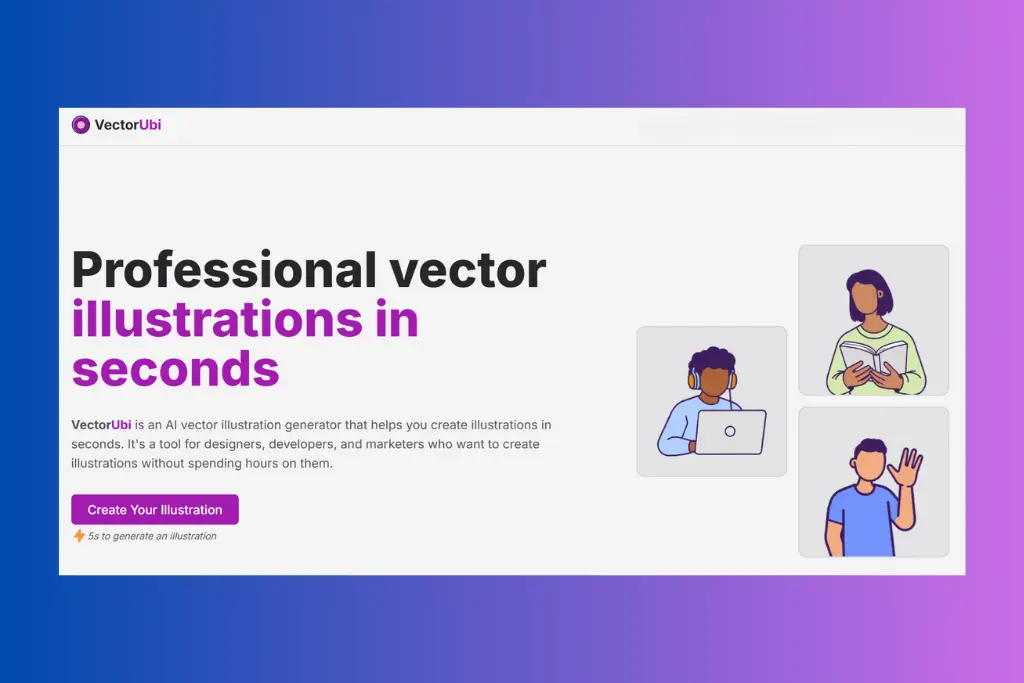 VectorUbi

Professional vector illustrations in seconds

VectorUbi is an AI vector illustration generator that helps you create illustrations in seconds. It's a tool for designers, developers, and marketers who want to create illustrations without spending hours on them.

Create Your Illustration

5s to generate an illustration